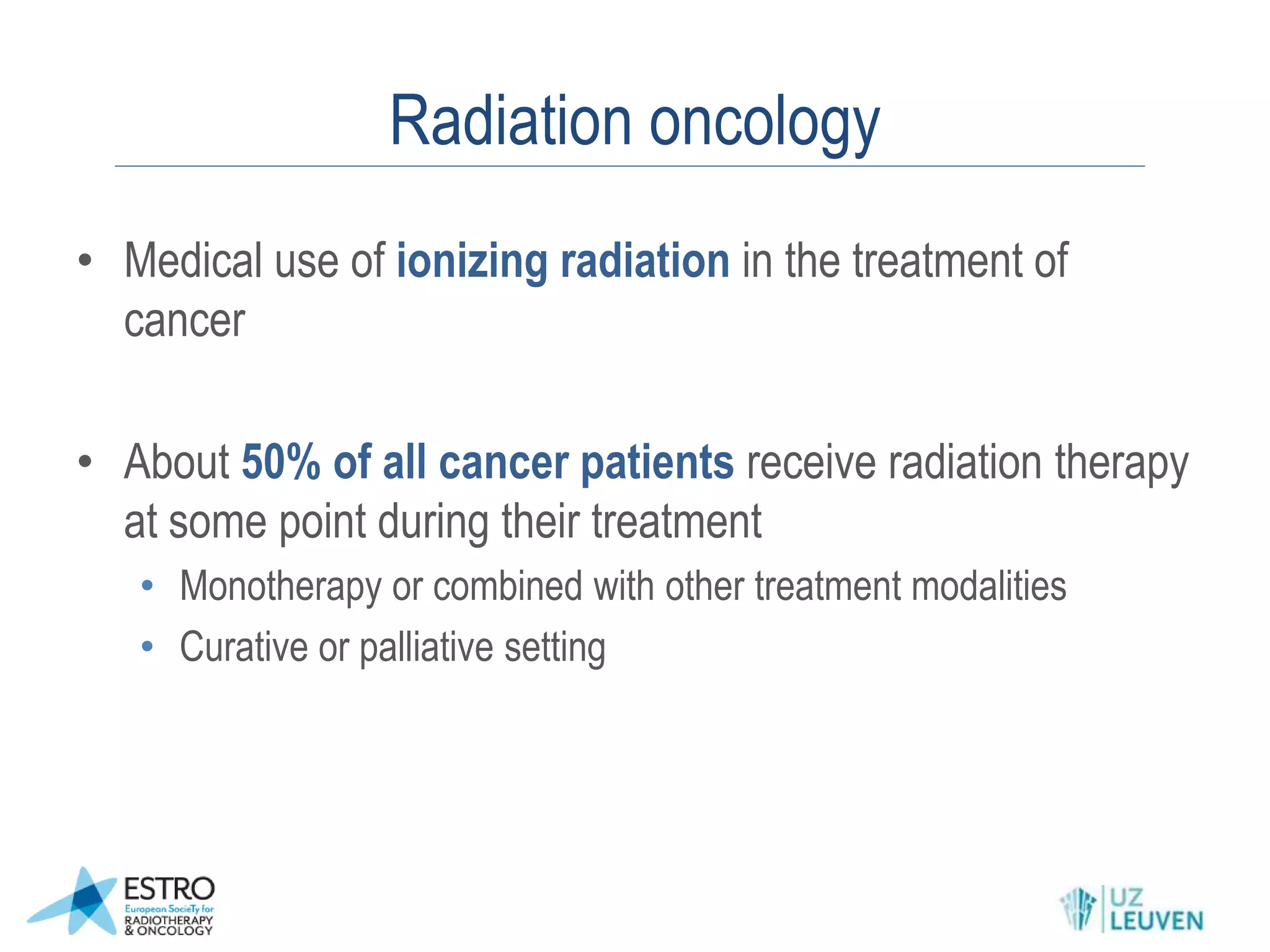 Radiation oncology

• Medical use of ionizing radiation in the treatment of cancer

• About 50% of all cancer patients receive radiation therapy at some point during their treatment
  • Monotherapy or combined with other treatment modalities
  • Curative or palliative setting

ESTRO
European SocieTy for
RADIOTHERAPY
& ONCOLOGY

UZ
LEUVEN